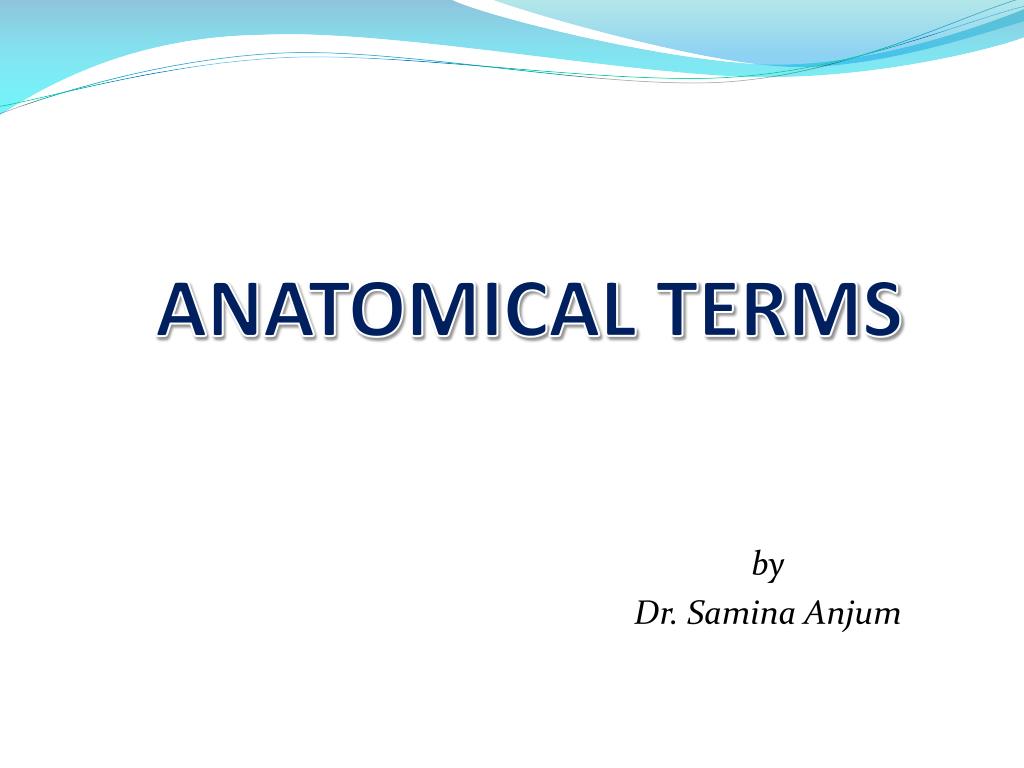 ANATOMICAL TERMS

by
Dr. Samina Anjum